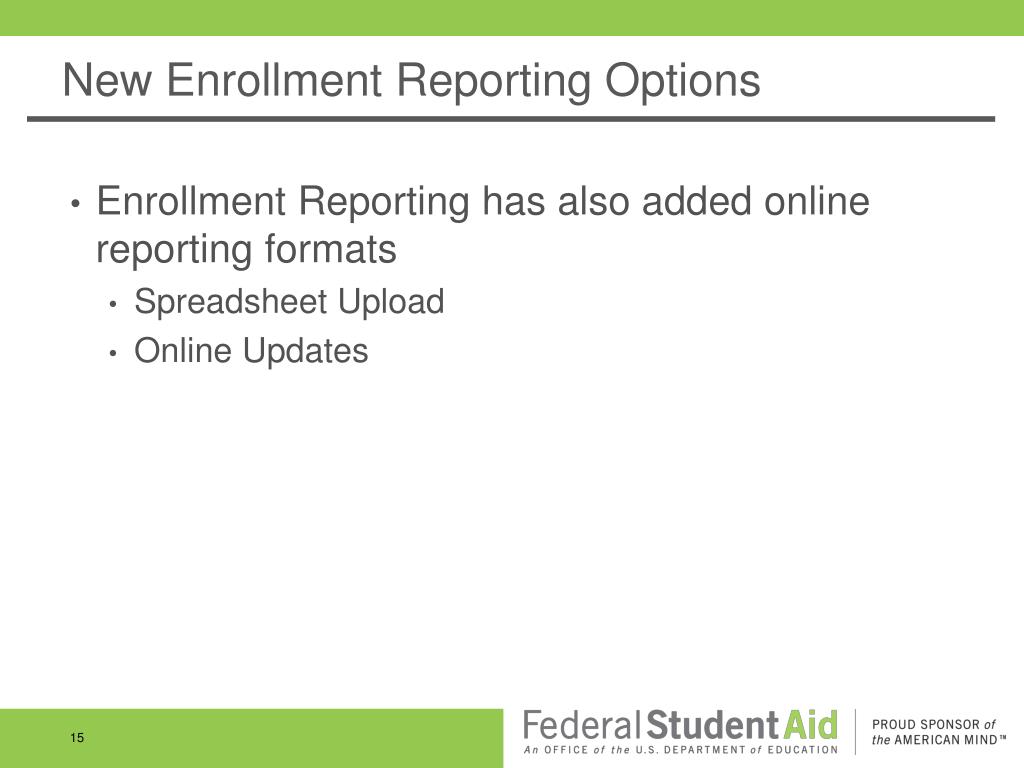 New Enrollment Reporting Options

• Enrollment Reporting has also added online reporting formats
  • Spreadsheet Upload
  • Online Updates

15

Federal Student Aid
An OFFICE of the U.S. DEPARTMENT of EDUCATION

PROUD SPONSOR of the AMERICAN MIND™